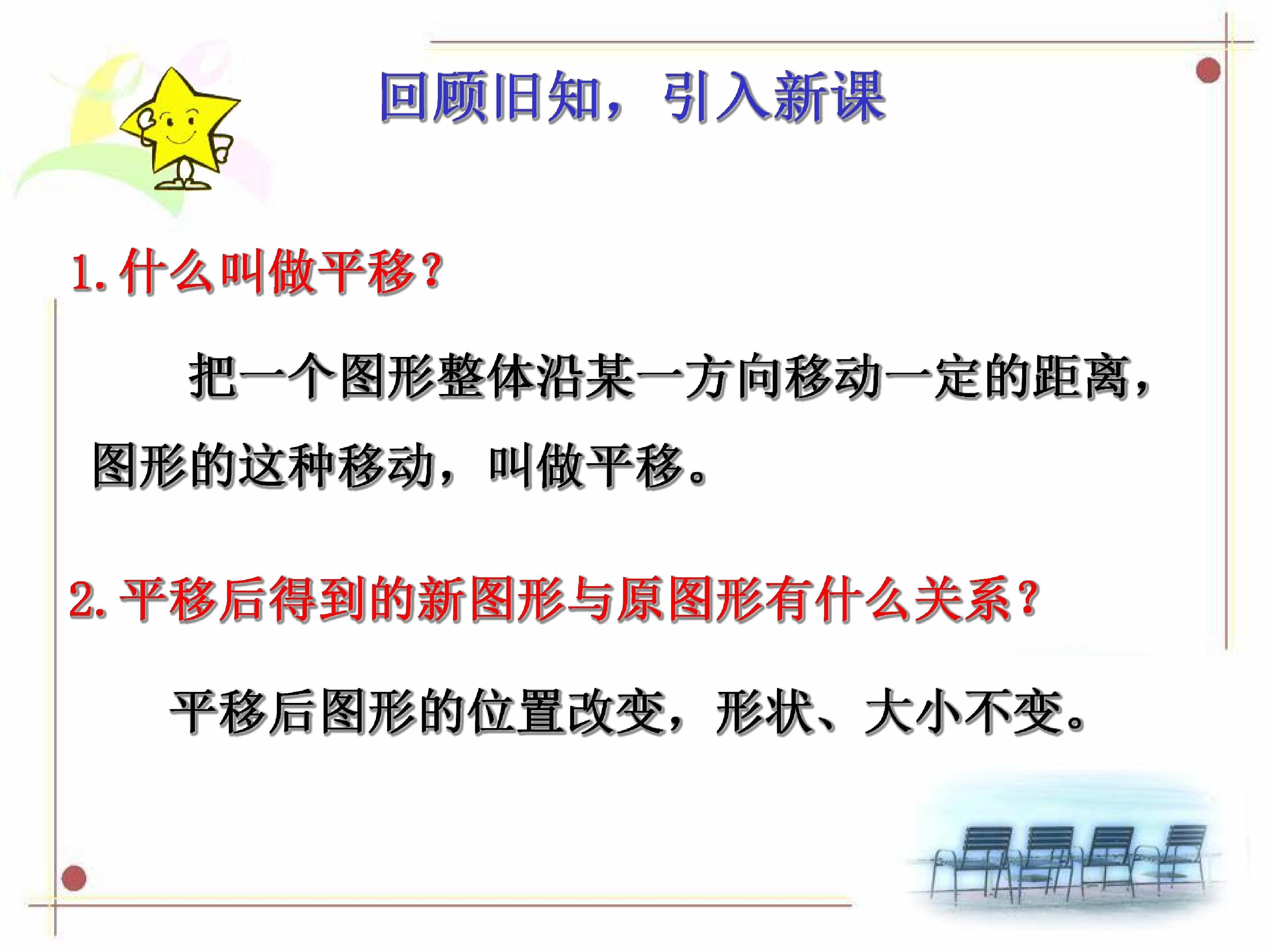 回顾旧知，引入新课

1.什么叫做平移？

把一个图形整体沿某一方向移动一定的距离，图形的这种移动，叫做平移。

2.平移后得到的新图形与原图形有什么关系？

平移后图形的位置改变，形状、大小不变。